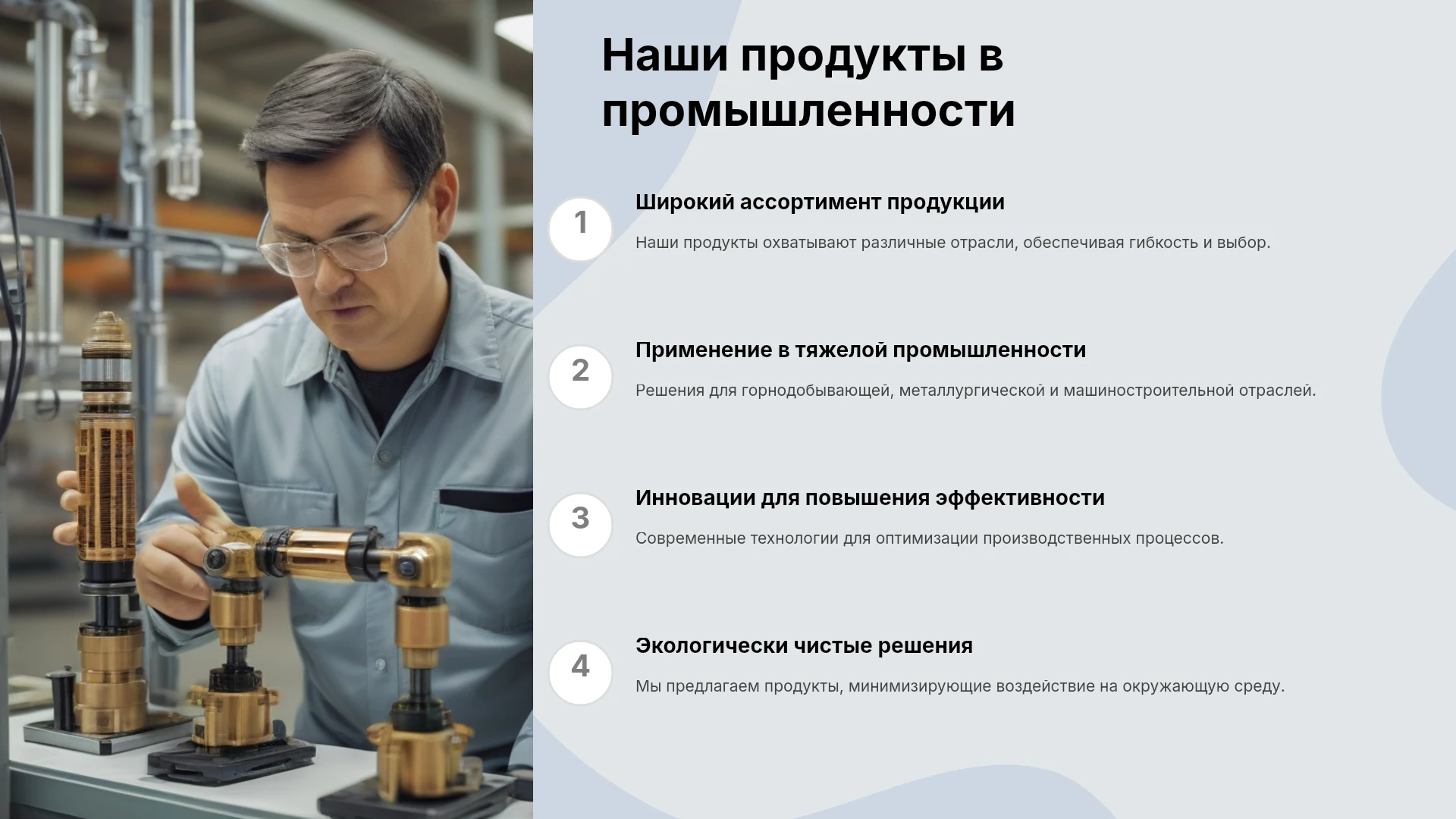 Наши продукты в промышленности

1

Широкий ассортимент продукции

Наши продукты охватывают различные отрасли, обеспечивая гибкость и выбор.

2

Применение в тяжелой промышленности

Решения для горнодобывающей, металлургической и машиностроительной отраслей.

3

Инновации для повышения эффективности

Современные технологии для оптимизации производственных процессов.

4

Экологически чистые решения

Мы предлагаем продукты, минимизирующие воздействие на окружающую среду.